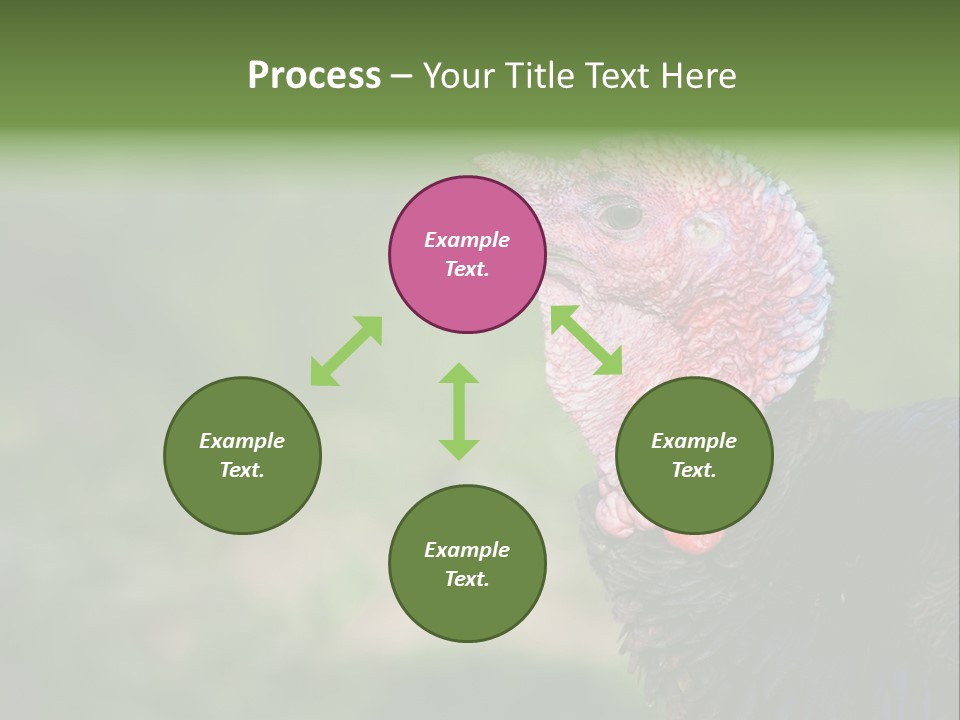 Process – Your Title Text Here

Example Text.

Example Text.

Example Text.

Example Text.